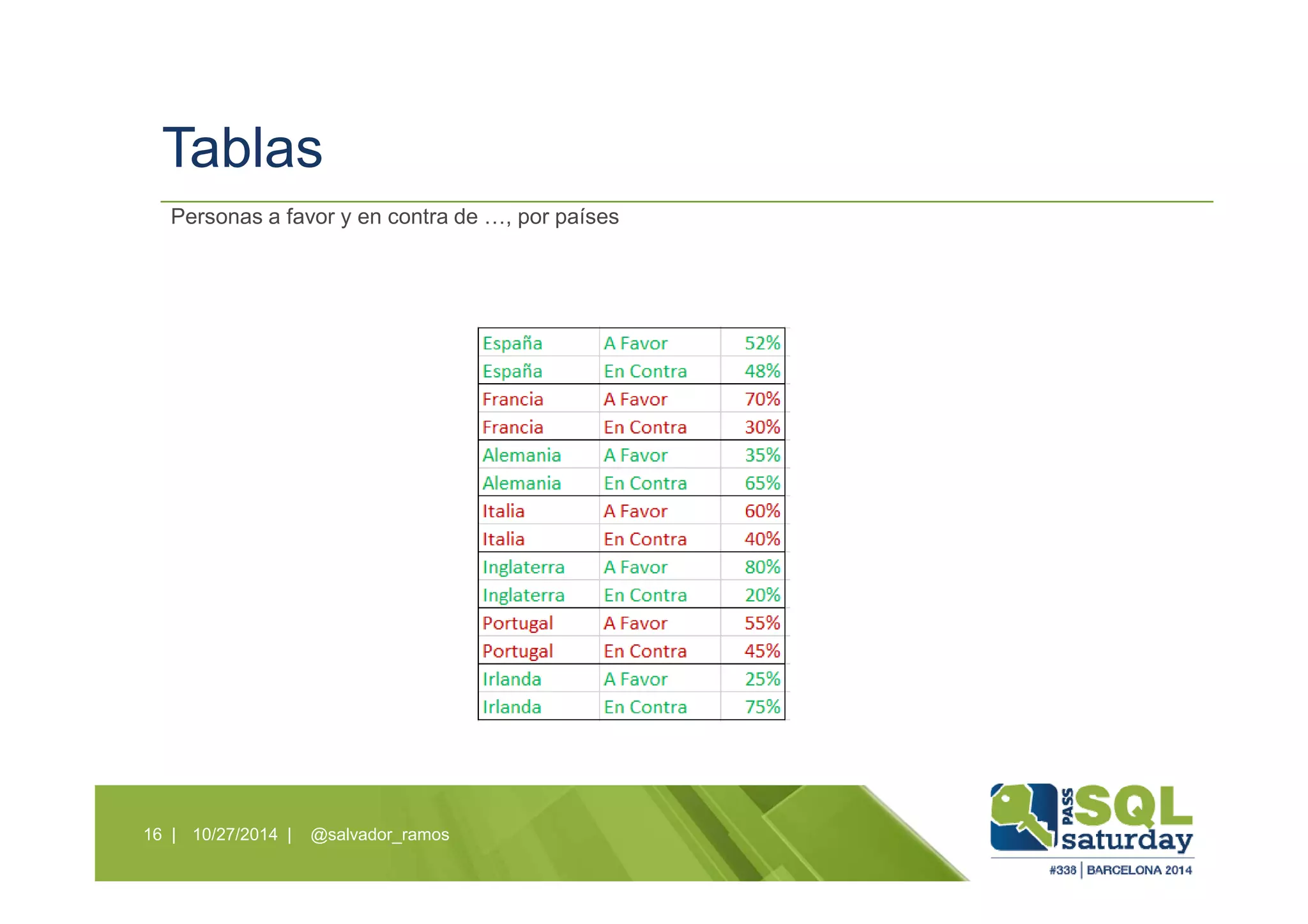 Tablas

Personas a favor y en contra de …, por países

| España | A Favor | 52% |
|---|---|---|
| España | En Contra | 48% |
| Francia | A Favor | 70% |
| Francia | En Contra | 30% |
| Alemania | A Favor | 35% |
| Alemania | En Contra | 65% |
| Italia | A Favor | 60% |
| Italia | En Contra | 40% |
| Inglaterra | A Favor | 80% |
| Inglaterra | En Contra | 20% |
| Portugal | A Favor | 55% |
| Portugal | En Contra | 45% |
| Irlanda | A Favor | 25% |
| Irlanda | En Contra | 75% |

16 | 10/27/2014 | @salvador_ramos

PASS SQL saturday
#338 | BARCELONA 2014